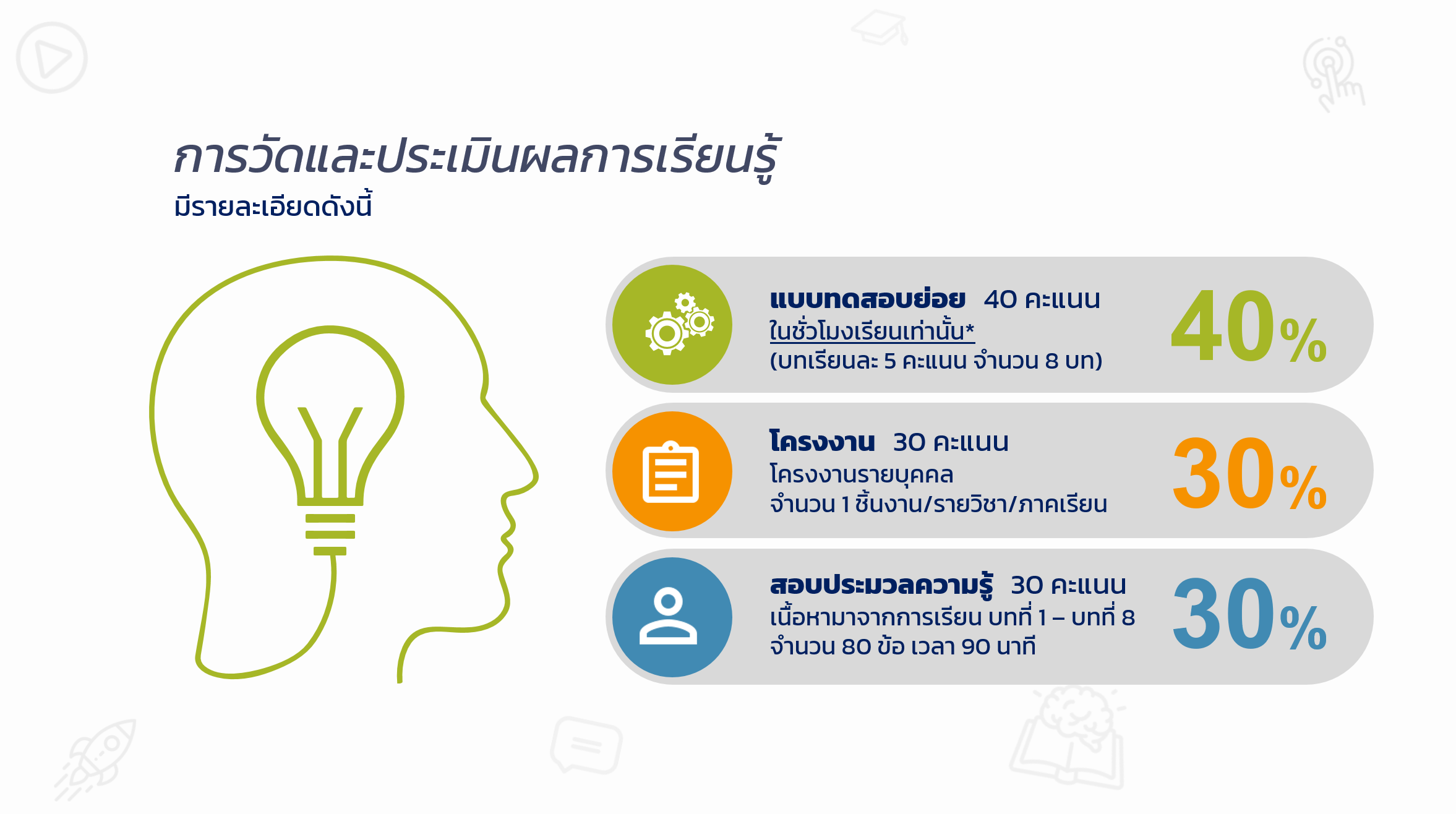 การวัดและประเมินผลการเรียนรู้
มีรายละเอียดดังนี้

แบบทดสอบย่อย 40 คะแนน
ในชั่วโมงเรียนเท่านั้น*
(บทเรียนละ 5 คะแนน จำนวน 8 บท)
40%

โครงงาน 30 คะแนน
โครงงานรายบุคคล
จำนวน 1 ชิ้นงาน/รายวิชา/ภาคเรียน
30%

สอบประมวลความรู้ 30 คะแนน
เนื้อหามาจากการเรียน บทที่ 1 – บทที่ 8
จำนวน 80 ข้อ เวลา 90 นาที
30%